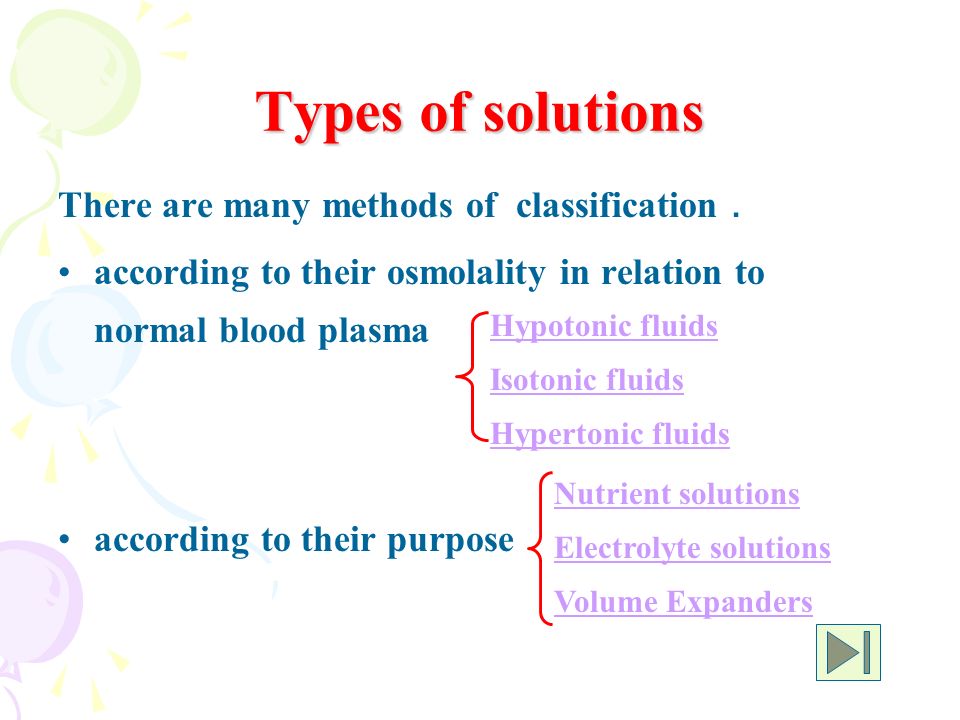 Types of solutions

There are many methods of classification .

• according to their osmolality in relation to normal blood plasma

Hypotonic fluids
Isotonic fluids
Hypertonic fluids

• according to their purpose

Nutrient solutions
Electrolyte solutions
Volume Expanders